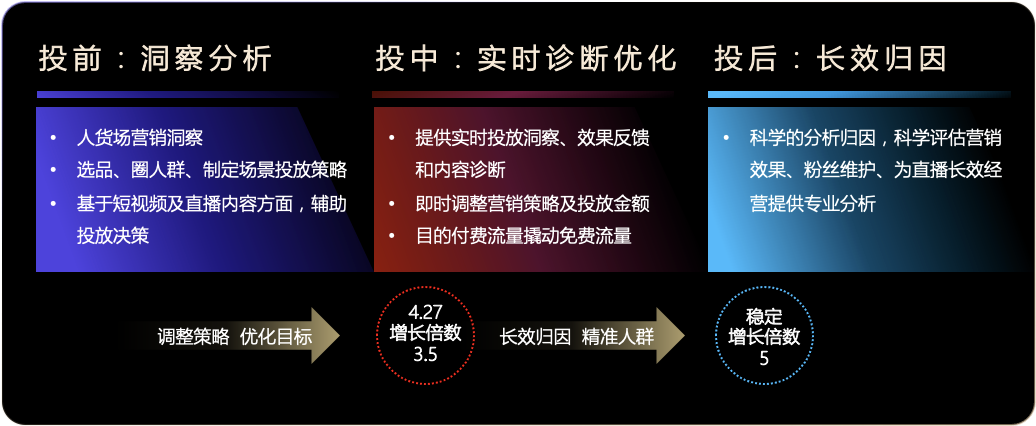 投前：洞察分析

• 人货场营销洞察
• 选品、圈人群、制定场景投放策略
• 基于短视频及直播内容方面，辅助投放决策

投中：实时诊断优化

• 提供实时投放洞察、效果反馈和内容诊断
• 即时调整营销策略及投放金额
• 目的付费流量撬动免费流量

投后：长效归因

• 科学的分析归因，科学评估营销效果、粉丝维护、为直播长效经营提供专业分析

调整策略 优化目标

4.27
增长倍数
3.5

长效归因 精准人群

稳定
增长倍数
5